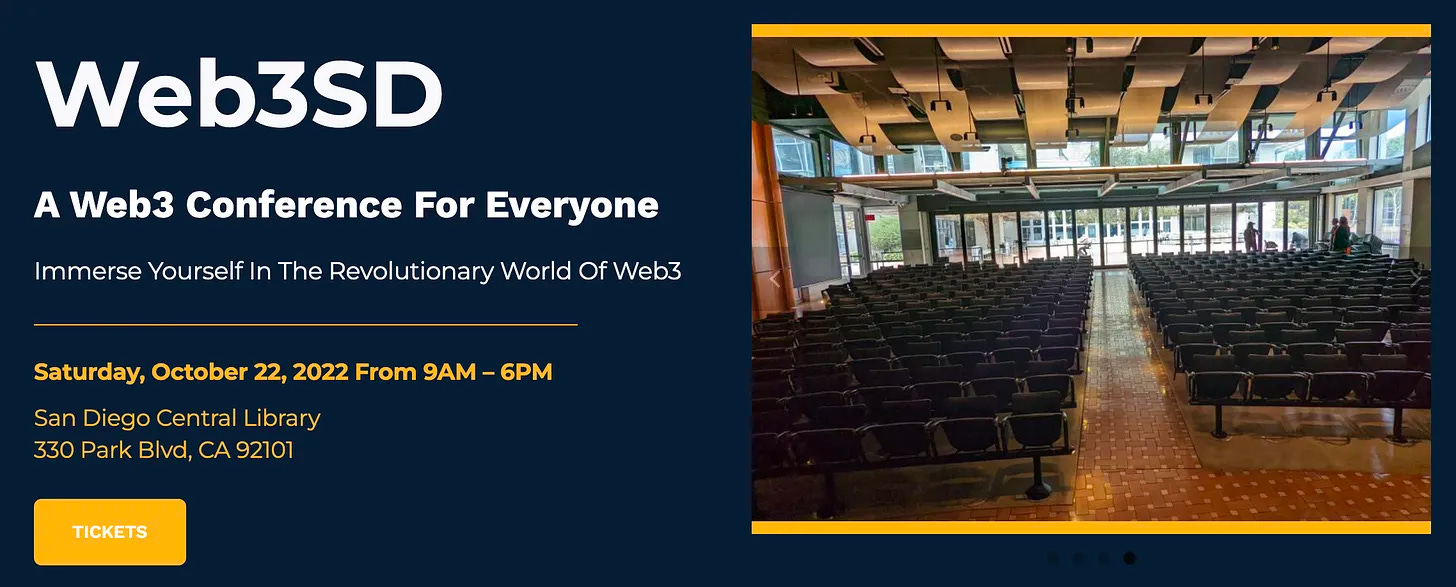 Web3SD

A Web3 Conference For Everyone

Immerse Yourself In The Revolutionary World Of Web3

Saturday, October 22, 2022 From 9AM – 6PM

San Diego Central Library
330 Park Blvd, CA 92101

TICKETS